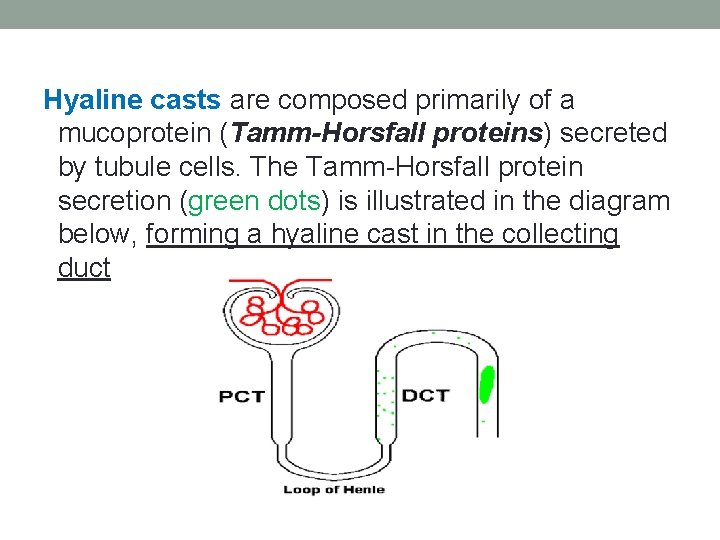 Hyaline casts are composed primarily of a mucoprotein (Tamm-Horsfall proteins) secreted by tubule cells. The Tamm-Horsfall protein secretion (green dots) is illustrated in the diagram below, forming a hyaline cast in the collecting duct

PCT

DCT

Loop of Henle